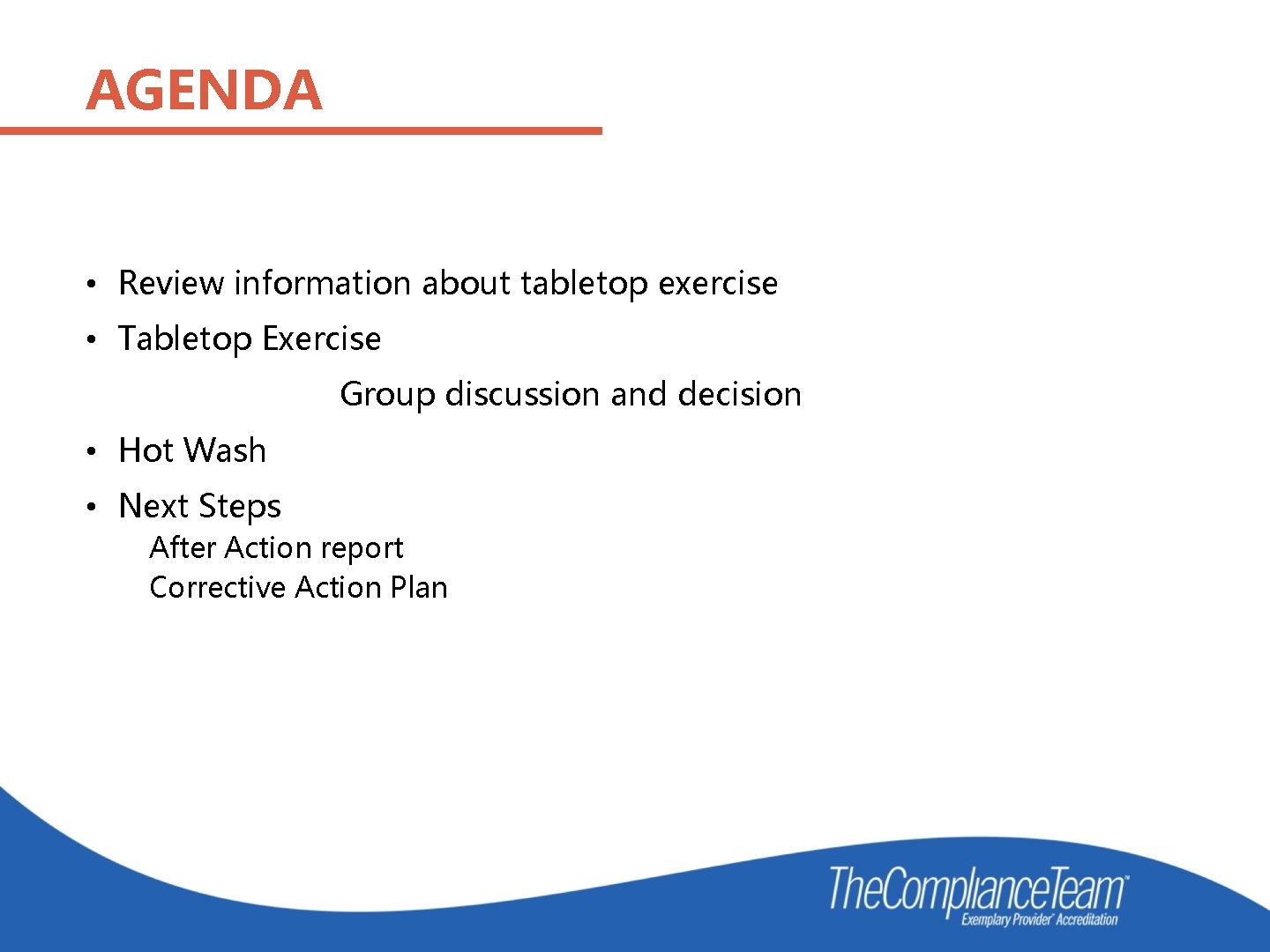 AGENDA

• Review information about tabletop exercise
• Tabletop Exercise

Group discussion and decision

• Hot Wash
• Next Steps

After Action report
Corrective Action Plan

TheComplianceTeam™
Exemplary Provider® Accreditation